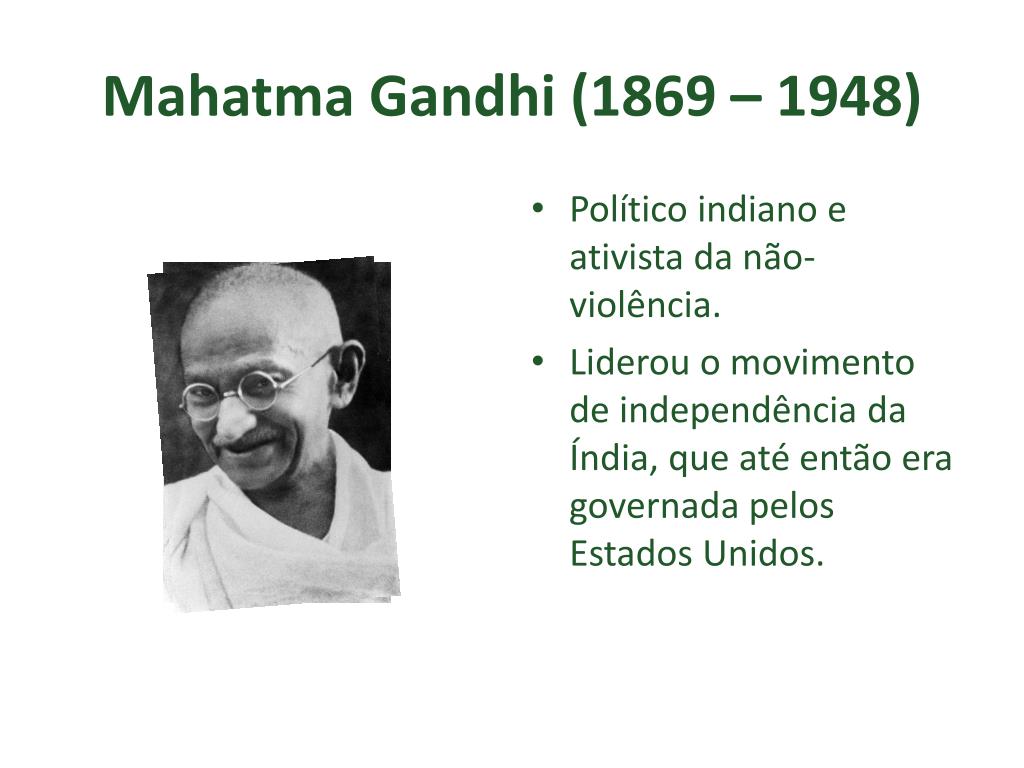 Mahatma Gandhi (1869 – 1948)

• Político indiano e ativista da não-violência.

• Liderou o movimento de independência da Índia, que até então era governada pelos Estados Unidos.